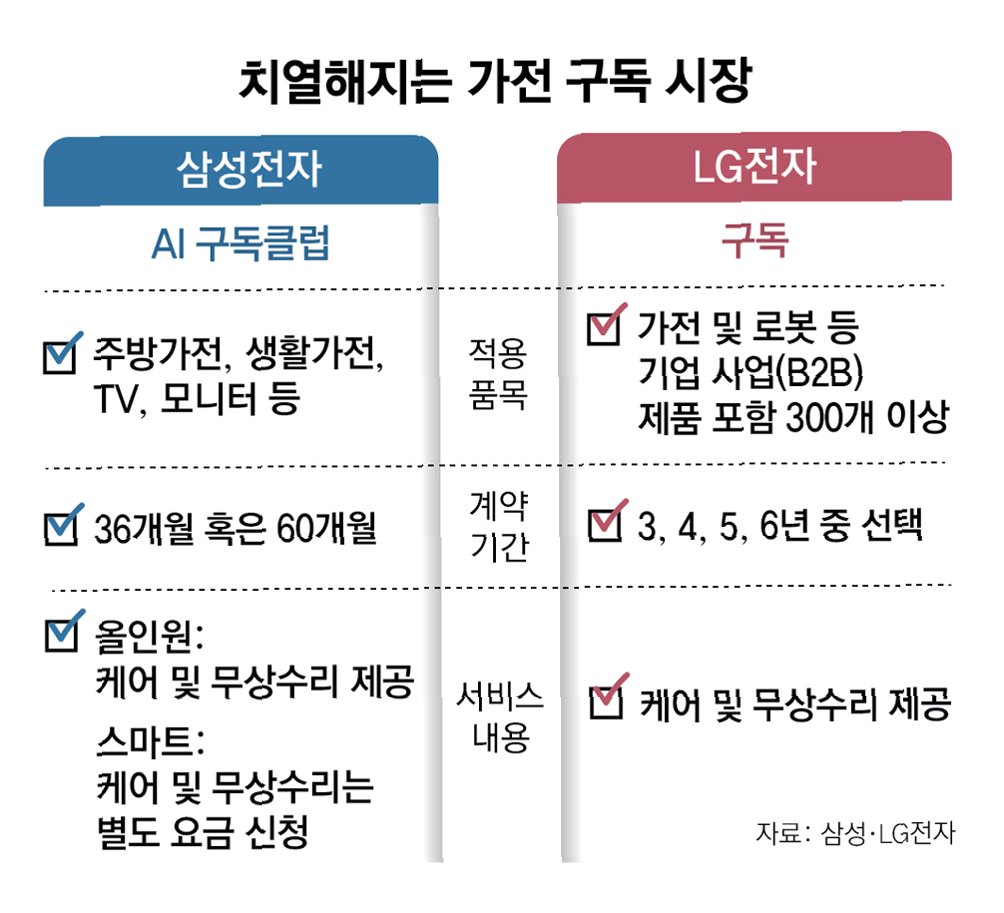 치열해지는 가전 구독 시장

| 삼성전자 | | LG전자 |
|---|---|---|
| AI 구독클럽 | | 구독 |
| 주방가전, 생활가전, TV, 모니터 등 | 적용 품목 | 가전 및 로봇 등 기업 사업(B2B) 제품 포함 300개 이상 |
| 36개월 혹은 60개월 | 계약 기간 | 3, 4, 5, 6년 중 선택 |
| 올인원: 케어 및 무상수리 제공 스마트: 케어 및 무상수리는 별도 요금 신청 | 서비스 내용 | 케어 및 무상수리 제공 |

자료: 삼성·LG전자